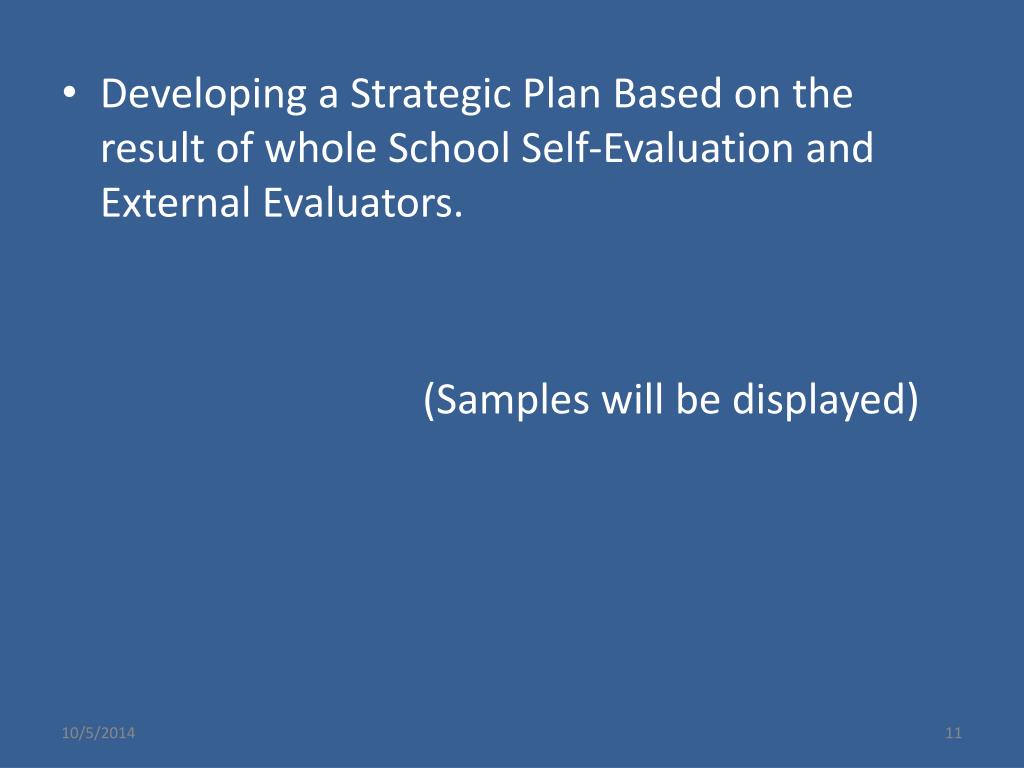 • Developing a Strategic Plan Based on the result of whole School Self-Evaluation and External Evaluators.

(Samples will be displayed)

10/5/2014

11